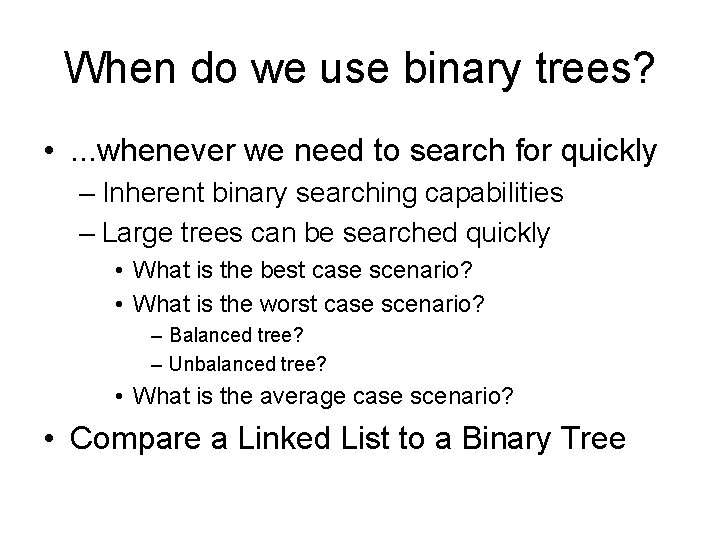 When do we use binary trees?

• ...whenever we need to search for quickly
– Inherent binary searching capabilities
– Large trees can be searched quickly
• What is the best case scenario?
• What is the worst case scenario?
– Balanced tree?
– Unbalanced tree?
• What is the average case scenario?
• Compare a Linked List to a Binary Tree